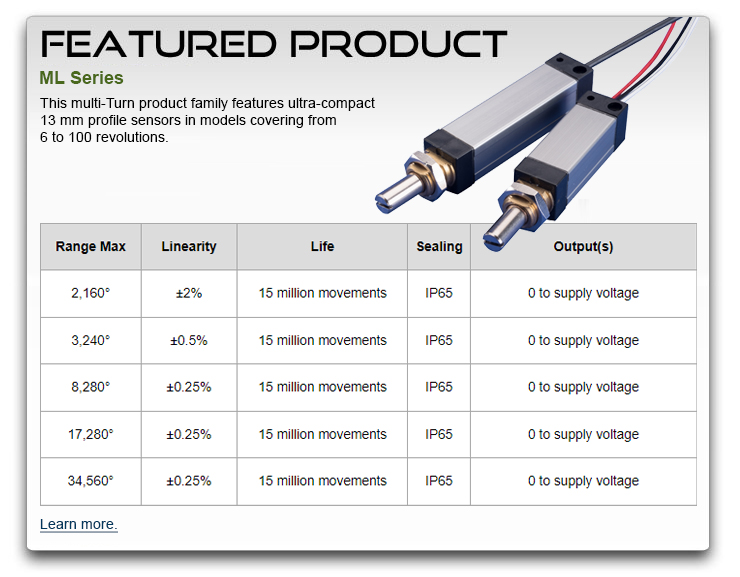 FEATURED PRODUCT

ML Series

This multi-Turn product family features ultra-compact 13 mm profile sensors in models covering from 6 to 100 revolutions.

| Range Max | Linearity | Life | Sealing | Output(s) |
|---|---|---|---|---|
| 2,160° | ±2% | 15 million movements | IP65 | 0 to supply voltage |
| 3,240° | ±0.5% | 15 million movements | IP65 | 0 to supply voltage |
| 8,280° | ±0.25% | 15 million movements | IP65 | 0 to supply voltage |
| 17,280° | ±0.25% | 15 million movements | IP65 | 0 to supply voltage |
| 34,560° | ±0.25% | 15 million movements | IP65 | 0 to supply voltage |

Learn more.